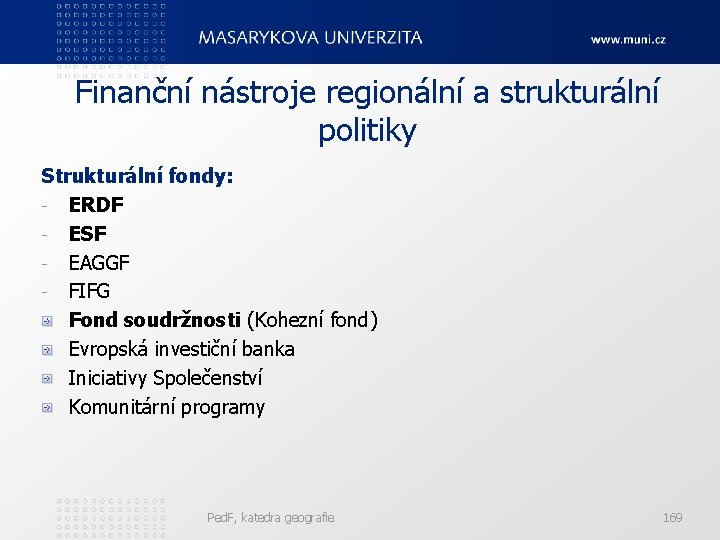 MASARYKOVA UNIVERZITA

www.muni.cz

Finanční nástroje regionální a strukturální politiky

Strukturální fondy:
- ERDF
- ESF
- EAGGF
- FIFG

Fond soudržnosti (Kohezní fond)

Evropská investiční banka

Iniciativy Společenství

Komunitární programy

PedF, katedra geografie

169